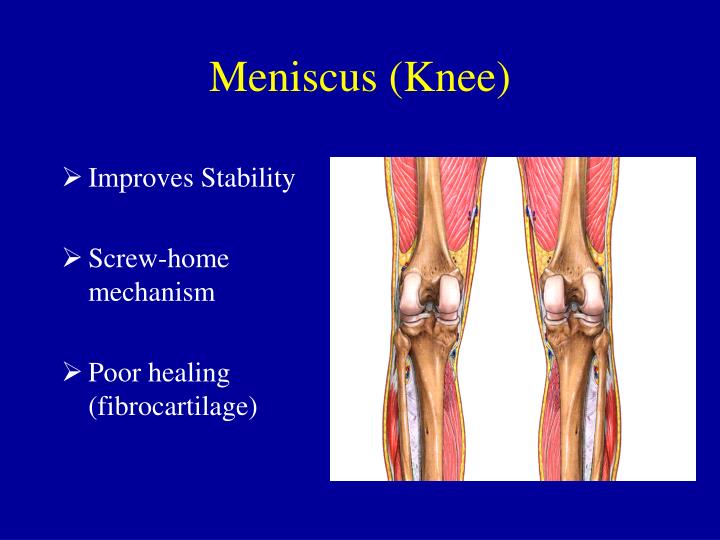 Meniscus (Knee)

➢ Improves Stability

➢ Screw-home mechanism

➢ Poor healing (fibrocartilage)